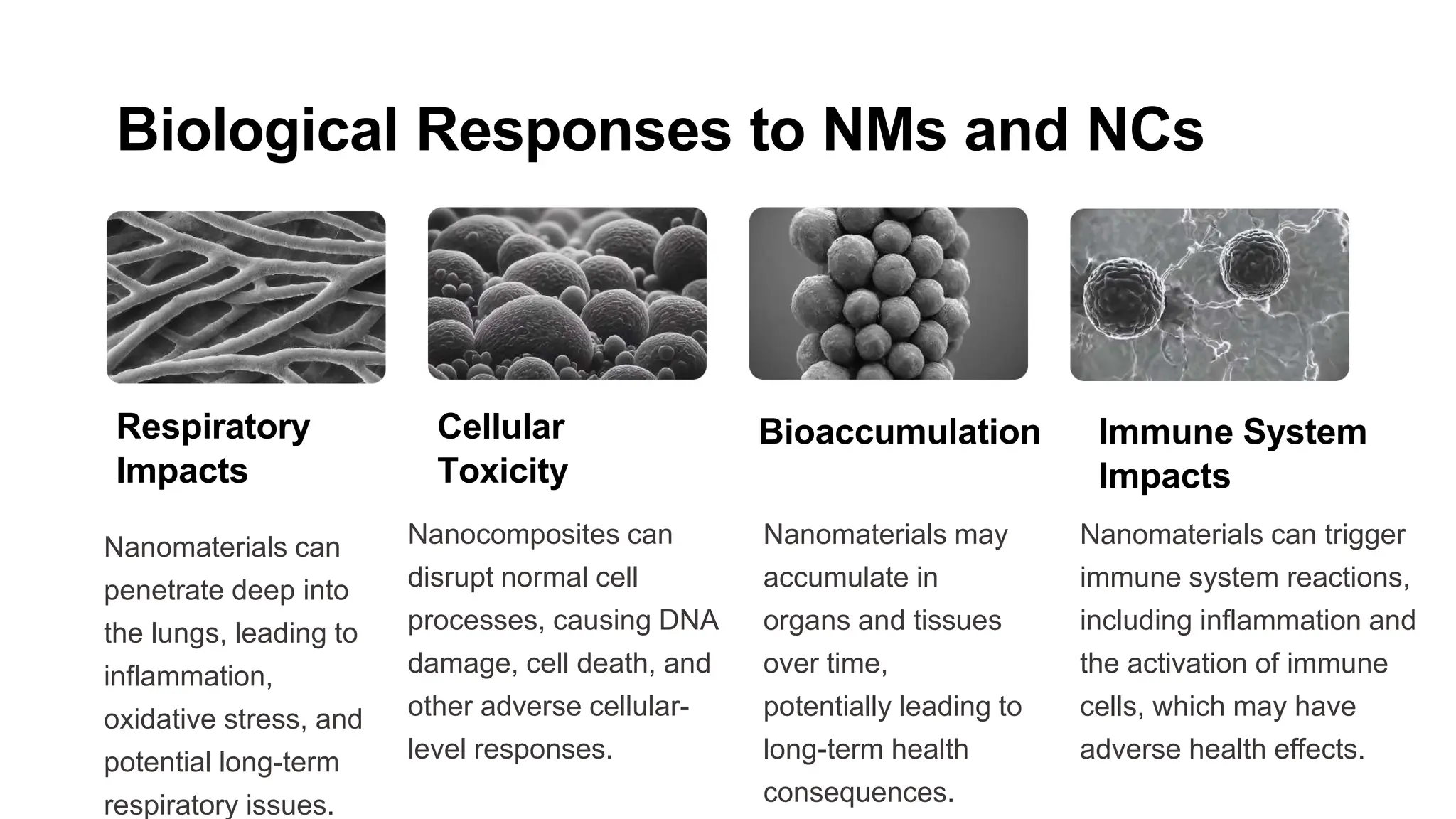 Biological Responses to NMs and NCs

Respiratory Impacts

Nanomaterials can penetrate deep into the lungs, leading to inflammation, oxidative stress, and potential long-term respiratory issues.

Cellular Toxicity

Nanocomposites can disrupt normal cell processes, causing DNA damage, cell death, and other adverse cellular-level responses.

Bioaccumulation

Nanomaterials may accumulate in organs and tissues over time, potentially leading to long-term health consequences.

Immune System Impacts

Nanomaterials can trigger immune system reactions, including inflammation and the activation of immune cells, which may have adverse health effects.